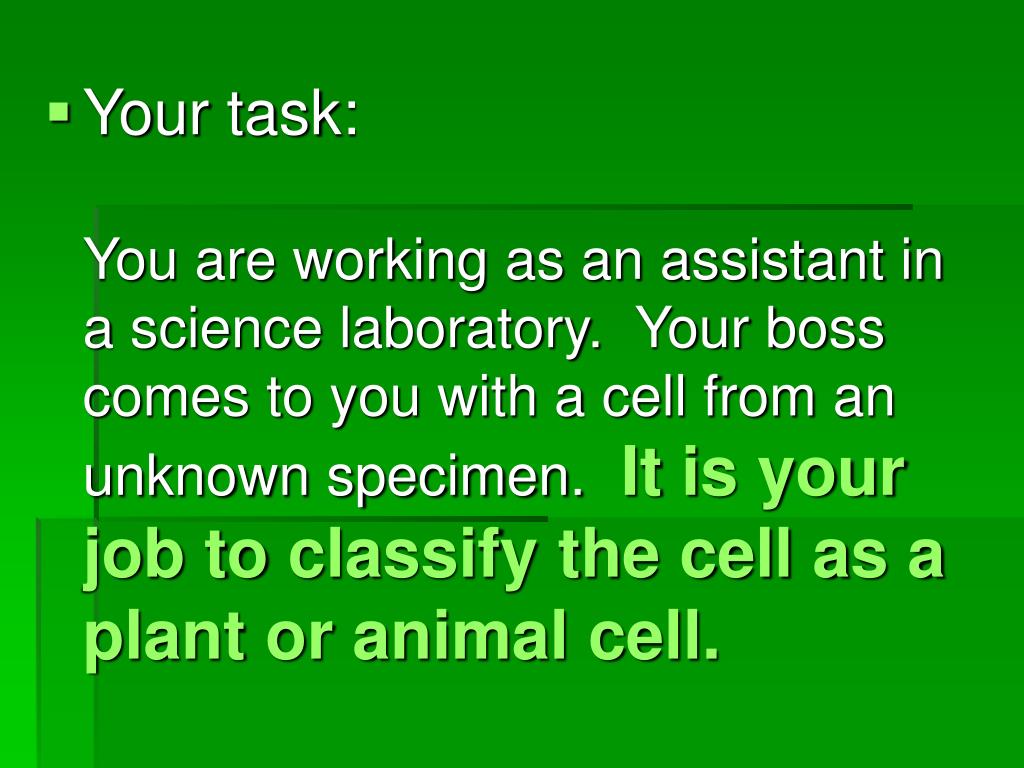 Your task:

You are working as an assistant in a science laboratory. Your boss comes to you with a cell from an unknown specimen. It is your job to classify the cell as a plant or animal cell.